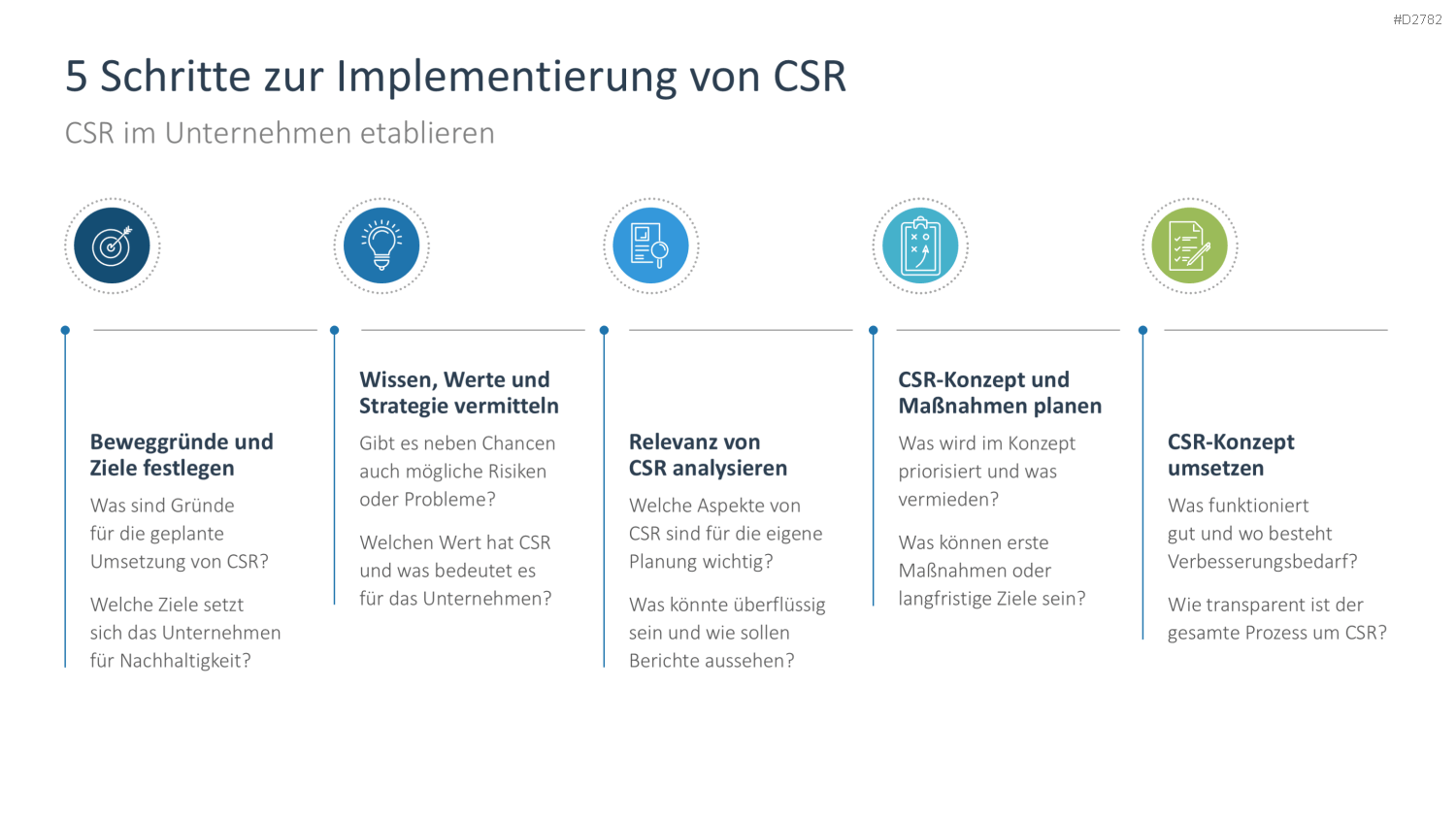 #D2782

5 Schritte zur Implementierung von CSR

CSR im Unternehmen etablieren

Beweggründe und Ziele festlegen

Was sind Gründe für die geplante Umsetzung von CSR?

Welche Ziele setzt sich das Unternehmen für Nachhaltigkeit?

Wissen, Werte und Strategie vermitteln

Gibt es neben Chancen auch mögliche Risiken oder Probleme?

Welchen Wert hat CSR und was bedeutet es für das Unternehmen?

Relevanz von CSR analysieren

Welche Aspekte von CSR sind für die eigene Planung wichtig?

Was könnte überflüssig sein und wie sollen Berichte aussehen?

CSR-Konzept und Maßnahmen planen

Was wird im Konzept priorisiert und was vermieden?

Was können erste Maßnahmen oder langfristige Ziele sein?

CSR-Konzept umsetzen

Was funktioniert gut und wo besteht Verbesserungsbedarf?

Wie transparent ist der gesamte Prozess um CSR?